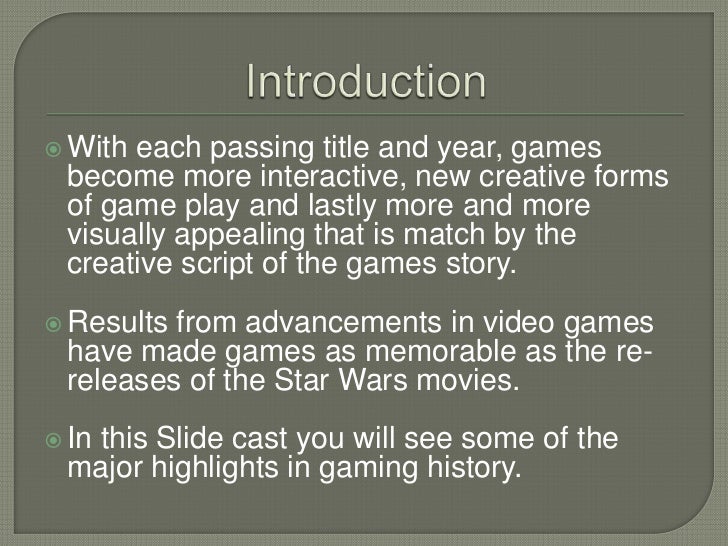 Introduction

With each passing title and year, games become more interactive, new creative forms of game play and lastly more and more visually appealing that is match by the creative script of the games story.

Results from advancements in video games have made games as memorable as the re-releases of the Star Wars movies.

In this Slide cast you will see some of the major highlights in gaming history.